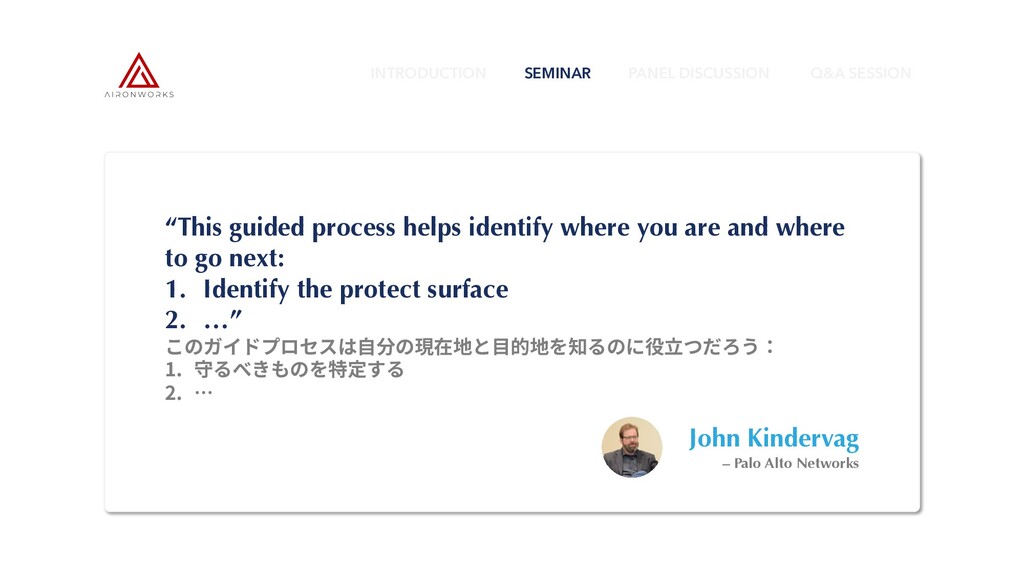 AIRONWORKS

INTRODUCTION SEMINAR PANEL DISCUSSION Q&A SESSION

“This guided process helps identify where you are and where to go next:
1. Identify the protect surface
2. …”
このガイドプロセスは自分の現在地と目的地を知るのに役立つだろう：
1. 守るべきものを特定する
2. …

John Kindervag
– Palo Alto Networks